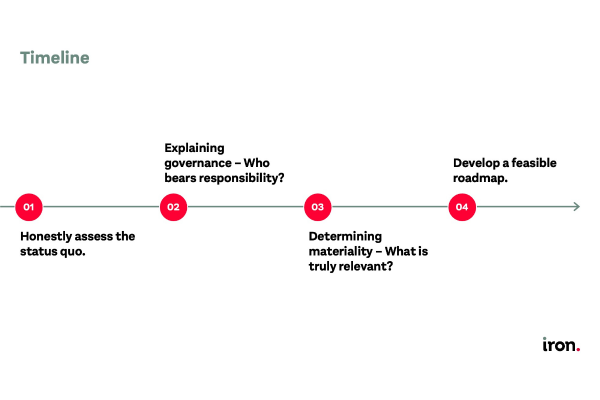 Timeline

01

Honestly assess the status quo.

02

Explaining governance – Who bears responsibility?

03

Determining materiality – What is truly relevant?

04

Develop a feasible roadmap.

iron.